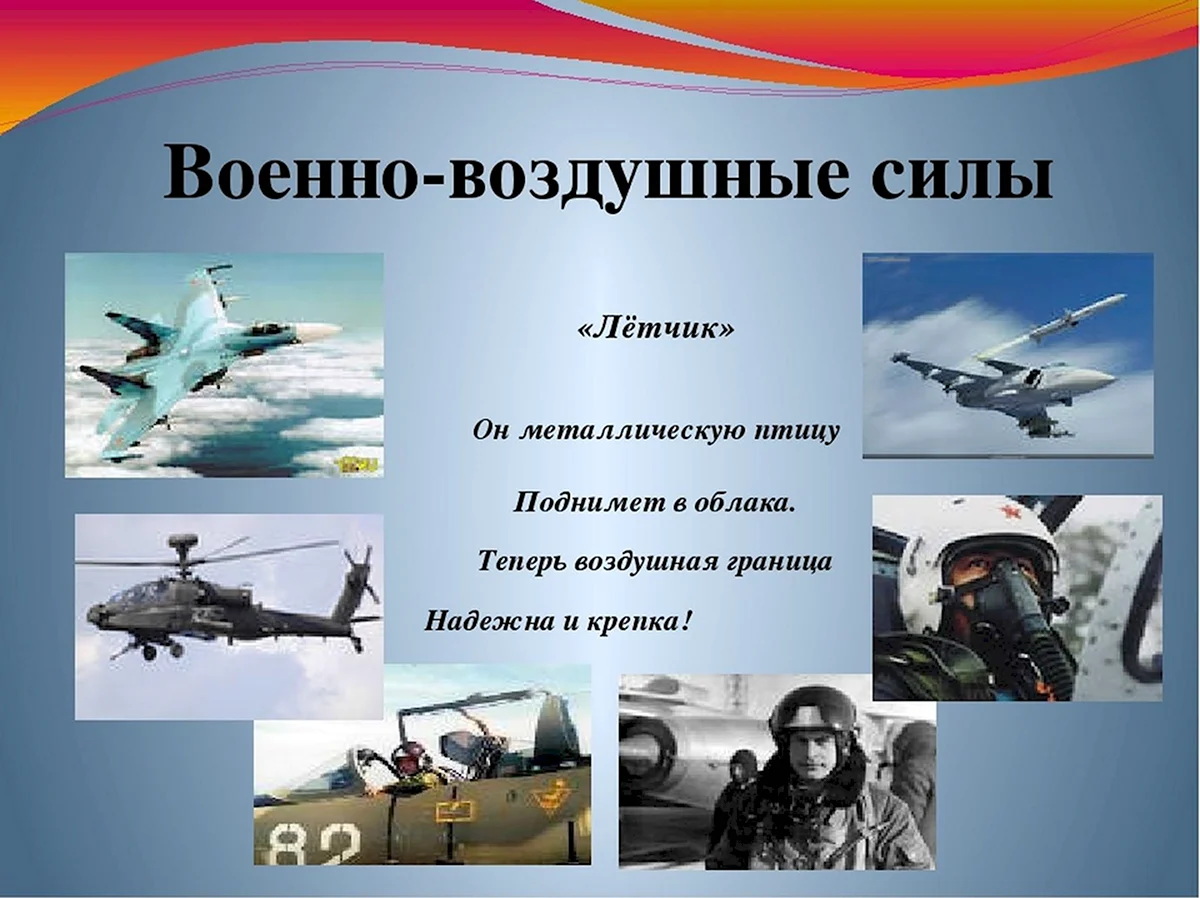 Военно-воздушные силы

«Лётчик»

Он металлическую птицу

Поднимет в облака.

Теперь воздушная граница

Надежна и крепка!

82